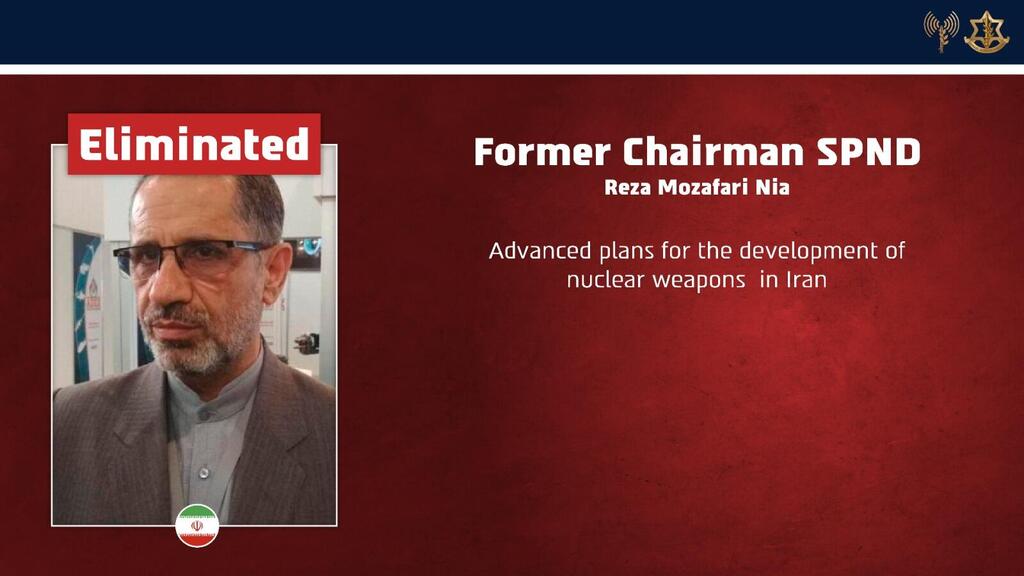 Eliminated

Former Chairman SPND
Reza Mozafari Nia

Advanced plans for the development of nuclear weapons in Iran